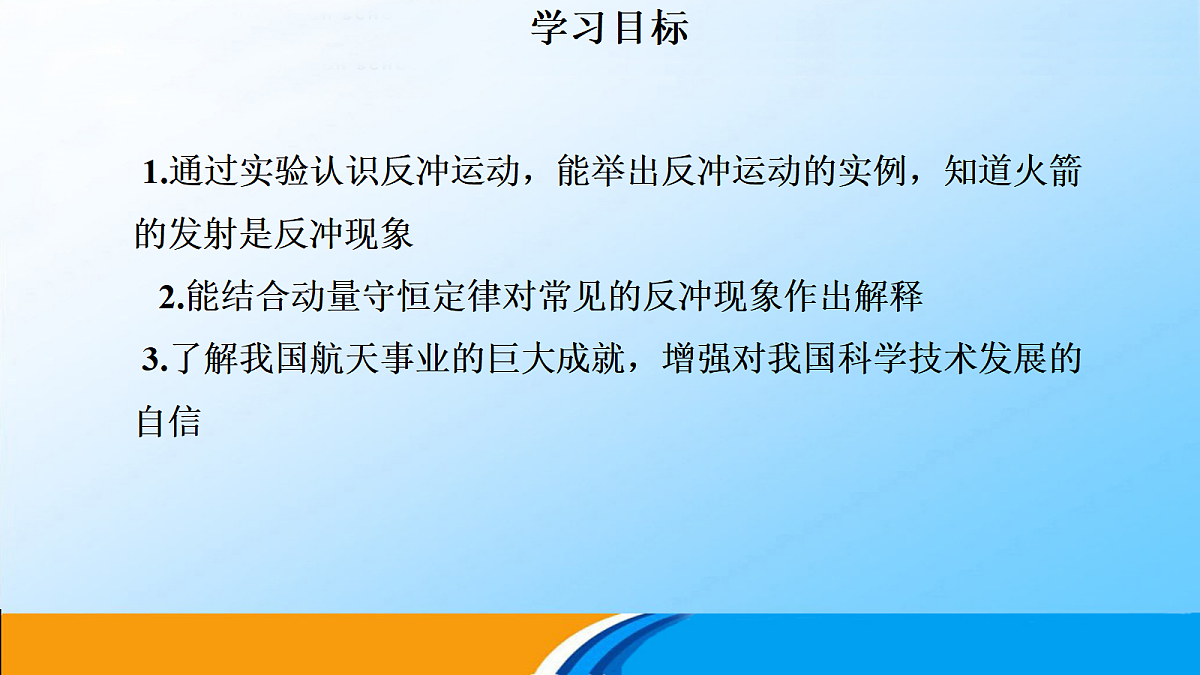 学习目标

1.通过实验认识反冲运动，能举出反冲运动的实例，知道火箭的发射是反冲现象

2.能结合动量守恒定律对常见的反冲现象作出解释

3.了解我国航天事业的巨大成就，增强对我国科学技术发展的自信